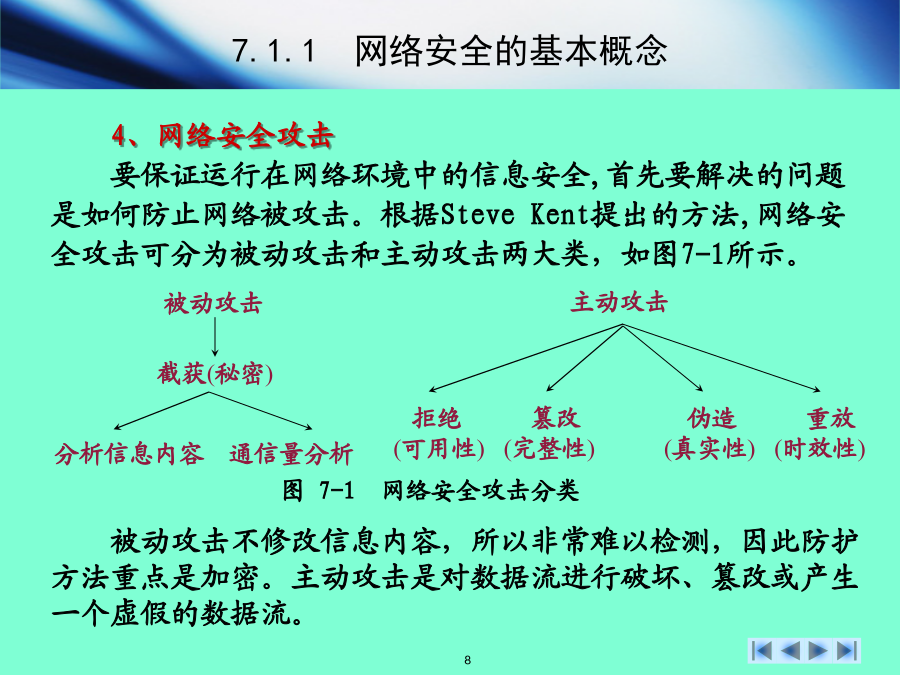 7.1.1 网络安全的基本概念

4、网络安全攻击

要保证运行在网络环境中的信息安全,首先要解决的问题是如何防止网络被攻击。根据Steve Kent提出的方法,网络安全攻击可分为被动攻击和主动攻击两大类，如图7-1所示。

被动攻击

截获(秘密)

分析信息内容 通信量分析

主动攻击

拒绝 (可用性)

篡改 (完整性)

伪造 (真实性)

重放 (时效性)

图 7-1 网络安全攻击分类

被动攻击不修改信息内容，所以非常难以检测，因此防护方法重点是加密。主动攻击是对数据流进行破坏、篡改或产生一个虚假的数据流。

8